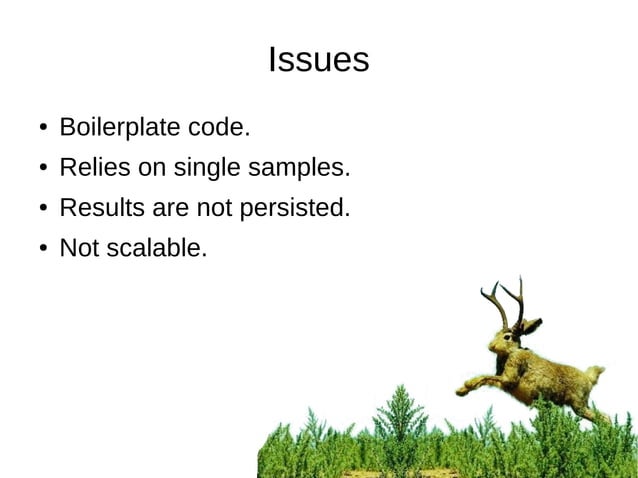 Issues

• Boilerplate code.
• Relies on single samples.
• Results are not persisted.
• Not scalable.